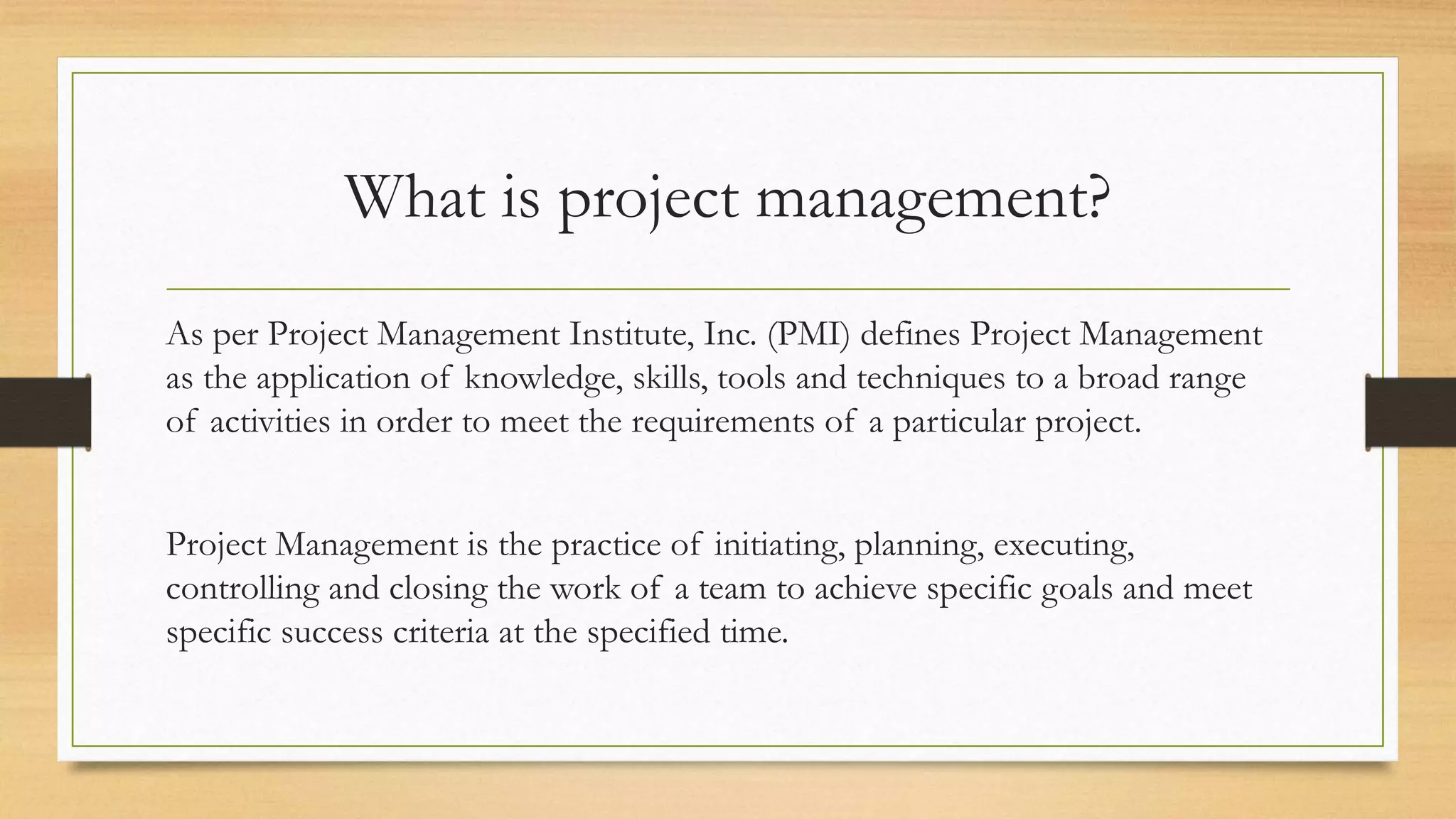 What is project management?

As per Project Management Institute, Inc. (PMI) defines Project Management as the application of knowledge, skills, tools and techniques to a broad range of activities in order to meet the requirements of a particular project.

Project Management is the practice of initiating, planning, executing, controlling and closing the work of a team to achieve specific goals and meet specific success criteria at the specified time.